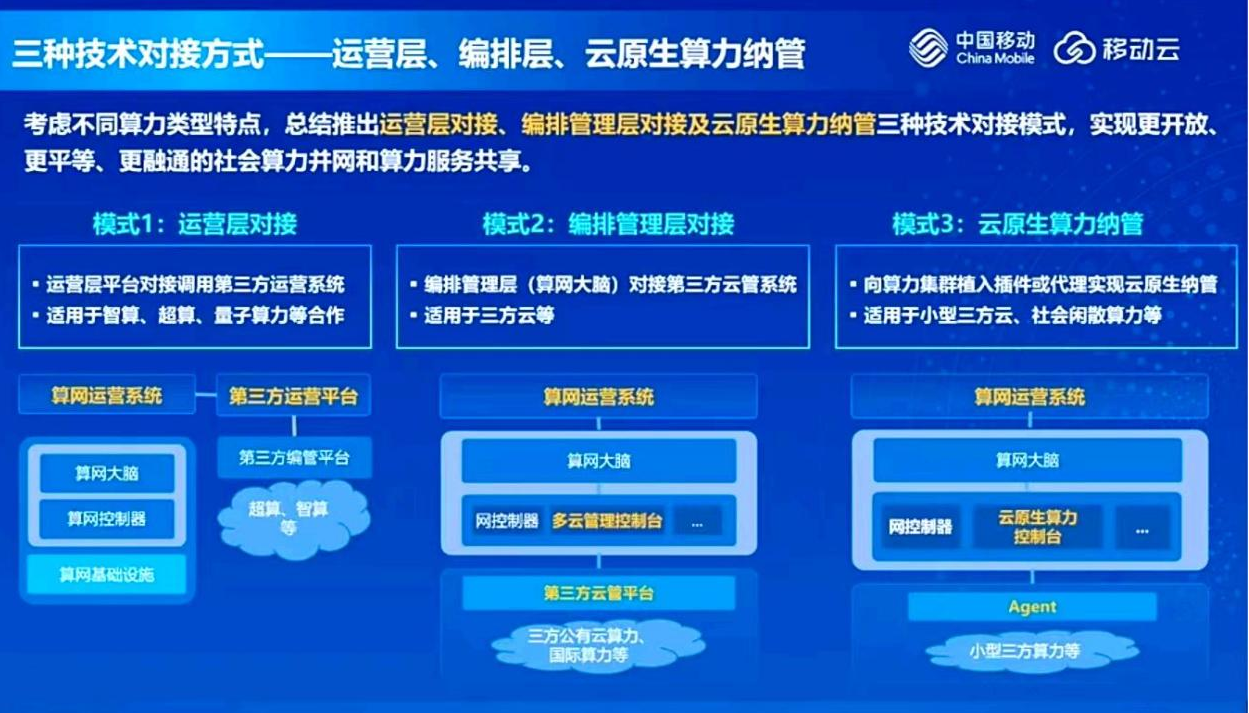 三种技术对接方式——运营层、编排层、云原生算力纳管

中国移动 China Mobile 移动云

考虑不同算力类型特点，总结推出运营层对接、编排管理层对接及云原生算力纳管三种技术对接模式，实现更开放、更平等、更融通的社会算力并网和算力服务共享。

模式1：运营层对接

▪ 运营层平台对接调用第三方运营系统
▪ 适用于智算、超算、量子算力等合作

算网运营系统

第三方运营平台

算网大脑

算网控制器

算网基础设施

第三方编管平台

超算、智算等

模式2：编排管理层对接

▪ 编排管理层（算网大脑）对接第三方云管系统
▪ 适用于三方云等

算网运营系统

算网大脑

网控制器

多云管理控制台

...

第三方云管平台

三方公有云算力、国际算力等

模式3：云原生算力纳管

▪ 向算力集群植入插件或代理实现云原生纳管
▪ 适用于小型三方云、社会闲散算力等

算网运营系统

算网大脑

网控制器

云原生算力控制台

...

Agent

小型三方算力等